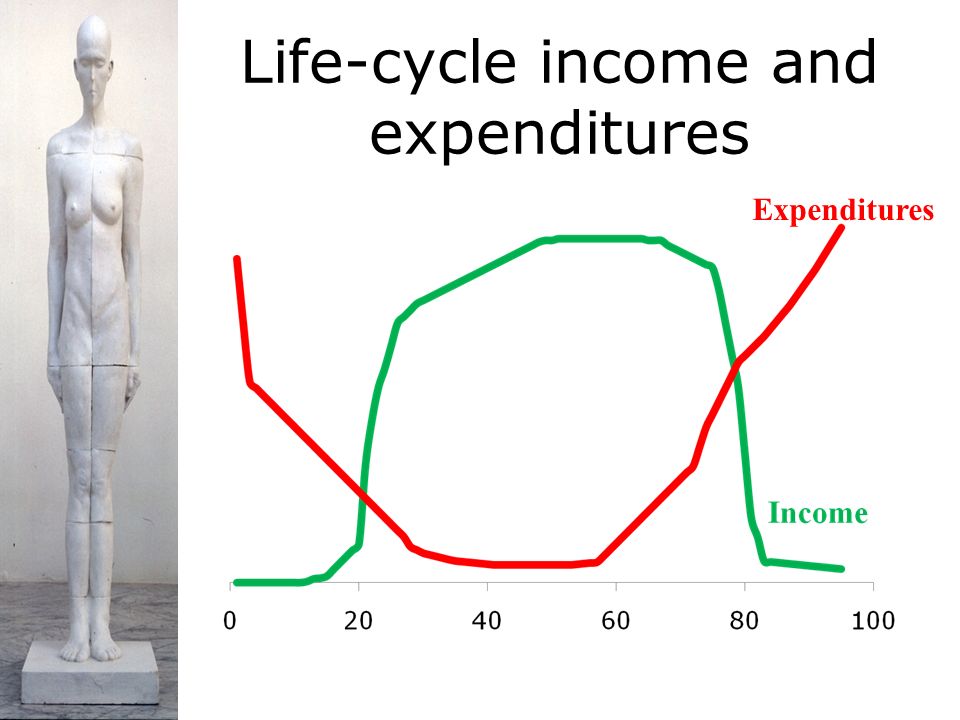 Life-cycle income and expenditures

Expenditures

Income

0
20
40
60
80
100